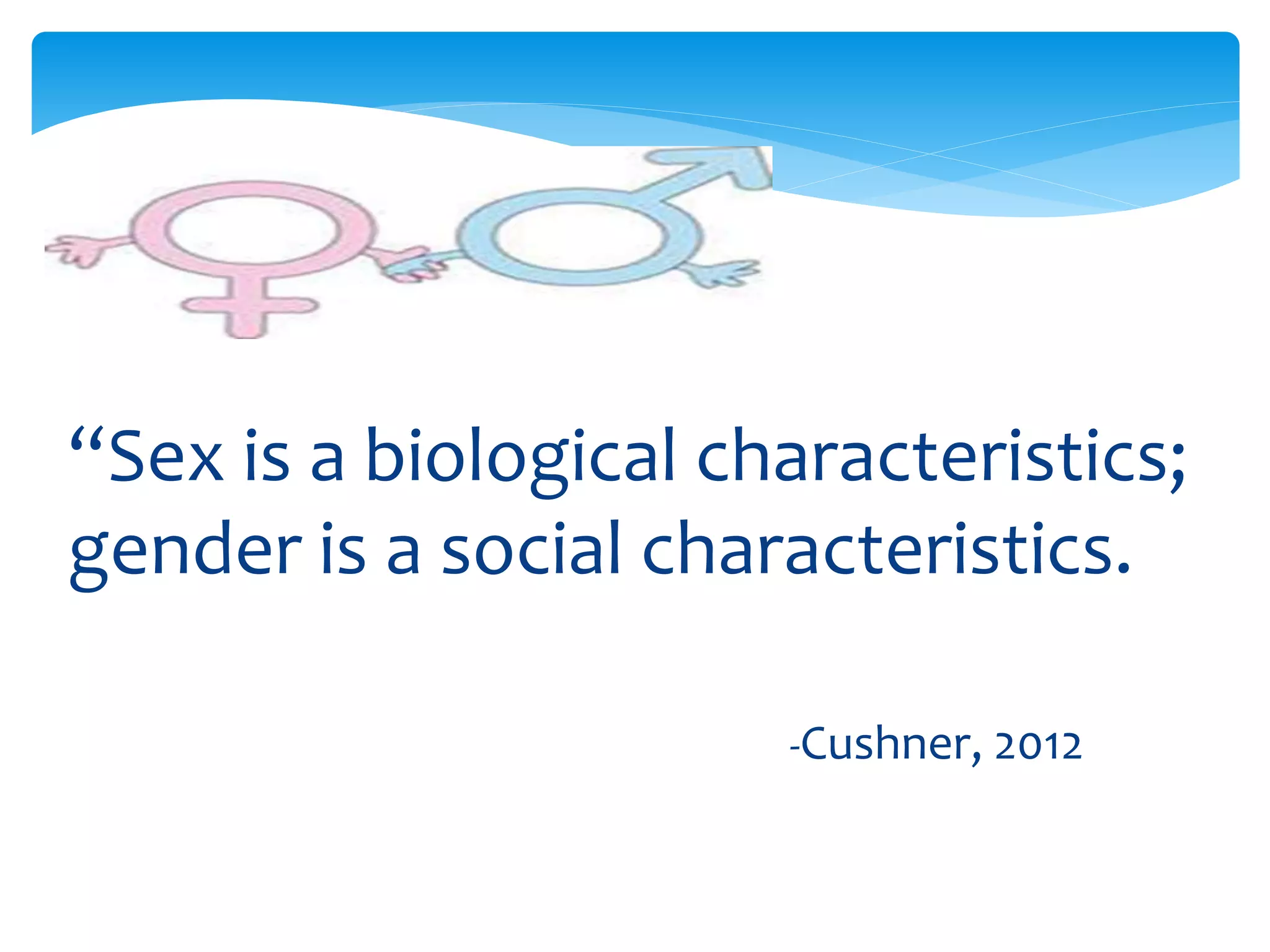 “Sex is a biological characteristics; gender is a social characteristics.

-Cushner, 2012